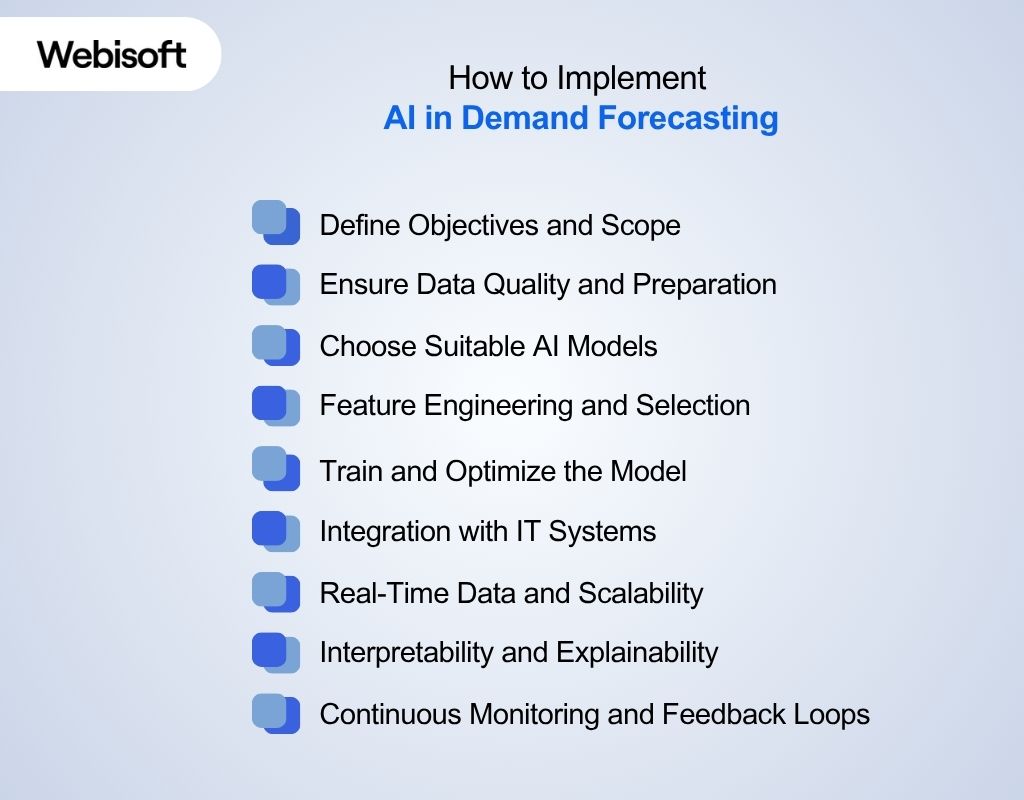 Webisoft

How to Implement
AI in Demand Forecasting

Define Objectives and Scope

Ensure Data Quality and Preparation

Choose Suitable AI Models

Feature Engineering and Selection

Train and Optimize the Model

Integration with IT Systems

Real-Time Data and Scalability

Interpretability and Explainability

Continuous Monitoring and Feedback Loops